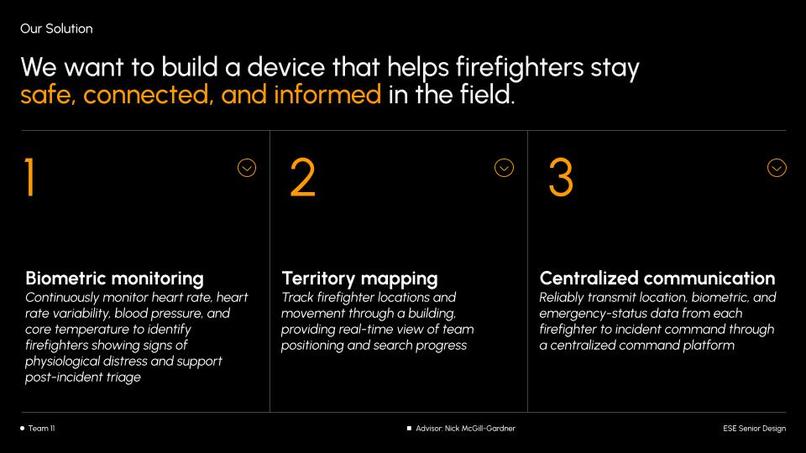 Our Solution

We want to build a device that helps firefighters stay safe, connected, and informed in the field.

1

Biometric monitoring
Continuously monitor heart rate, heart rate variability, blood pressure, and core temperature to identify firefighters showing signs of physiological distress and support post-incident triage

2

Territory mapping
Track firefighter locations and movement through a building, providing real-time view of team positioning and search progress

3

Centralized communication
Reliably transmit location, biometric, and emergency-status data from each firefighter to incident command through a centralized command platform

Team 11

Advisor: Nick McGill-Gardner

ESE Senior Design